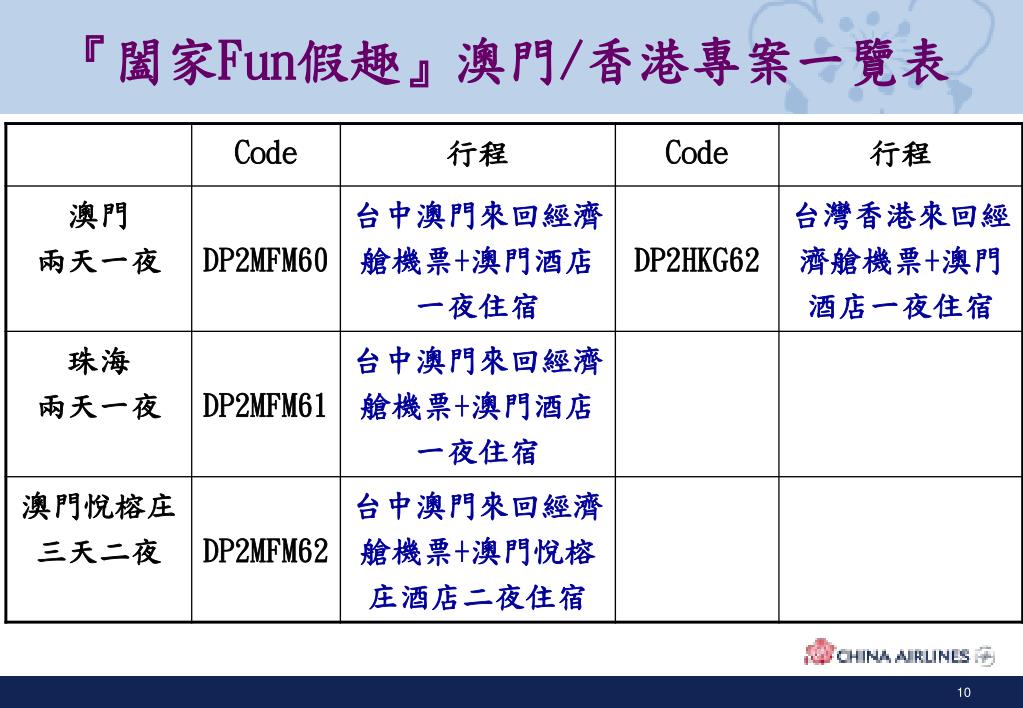 『闔家Fun假趣』澳門/香港專案一覽表

| | Code | 行程 | Code | 行程 |
|---|---|---|---|---|
| 澳門 兩天一夜 | DP2MFM60 | 台中澳門來回經濟艙機票+澳門酒店一夜住宿 | DP2HKG62 | 台灣香港來回經濟艙機票+澳門酒店一夜住宿 |
| 珠海 兩天一夜 | DP2MFM61 | 台中澳門來回經濟艙機票+澳門酒店一夜住宿 | | |
| 澳門悅榕庄 三天二夜 | DP2MFM62 | 台中澳門來回經濟艙機票+澳門悅榕庄酒店二夜住宿 | | |

CHINA AIRLINES

10